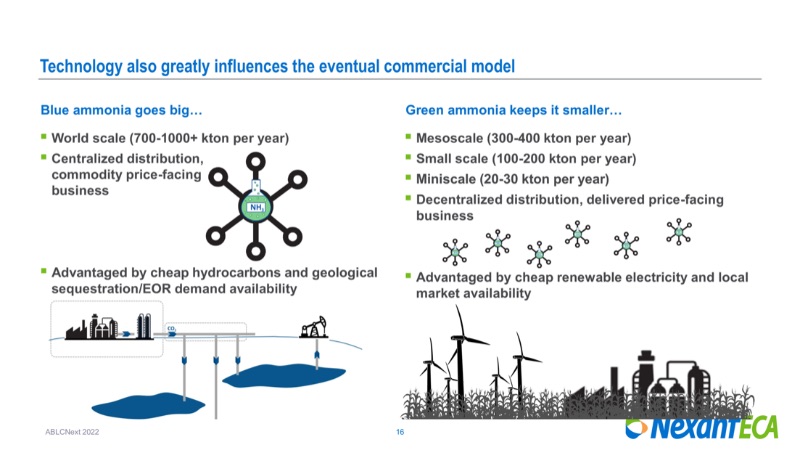 Technology also greatly influences the eventual commercial model

Blue ammonia goes big…

- World scale (700-1000+ kton per year)
- Centralized distribution, commodity price-facing business

$NH_3$

- Advantaged by cheap hydrocarbons and geological sequestration/EOR demand availability

$CO_2$

Green ammonia keeps it smaller…

- Mesoscale (300-400 kton per year)
- Small scale (100-200 kton per year)
- Miniscale (20-30 kton per year)
- Decentralized distribution, delivered price-facing business

- Advantaged by cheap renewable electricity and local market availability

ABLCNext 2022

16

NexantECA